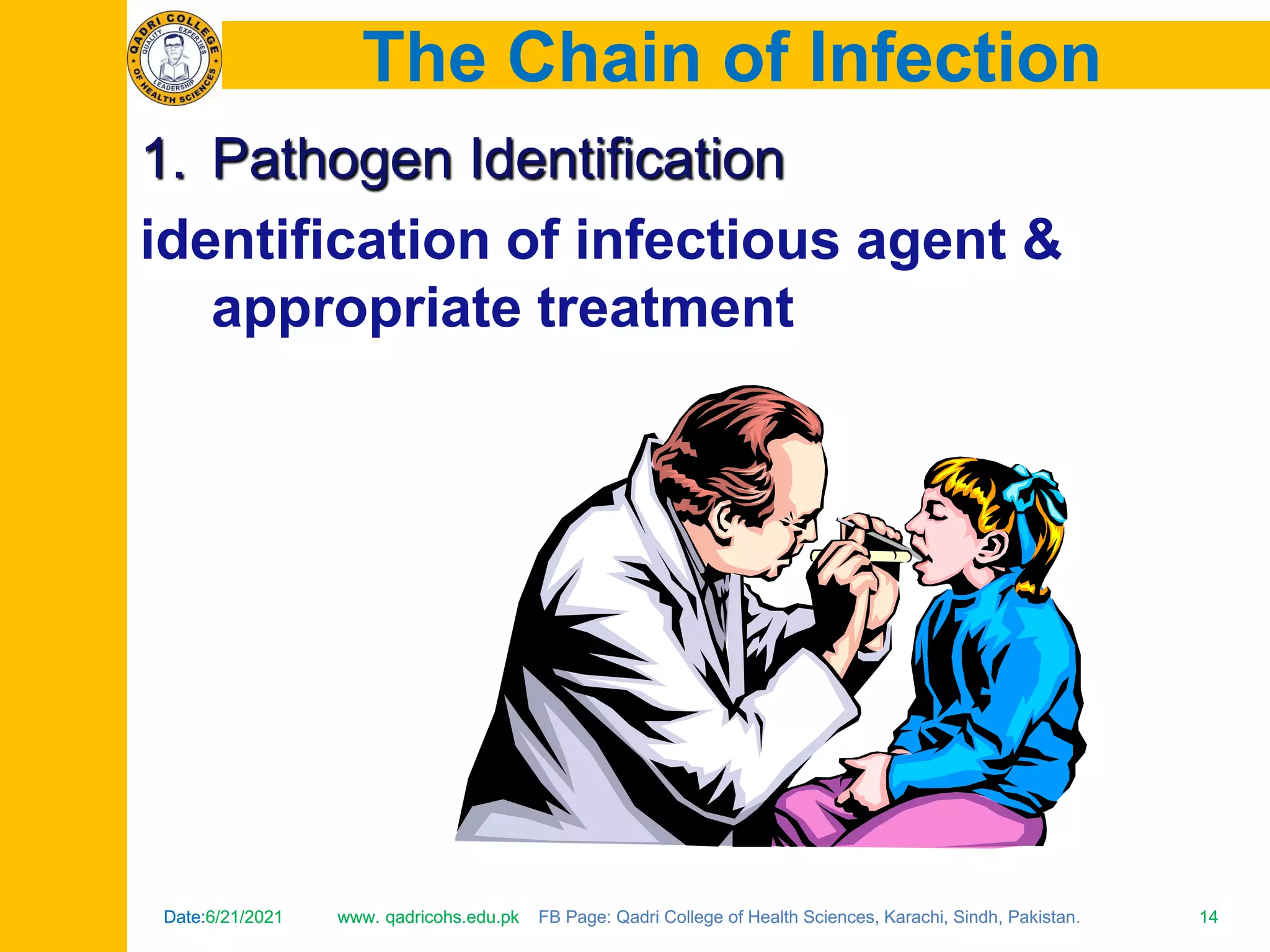 QADRI COLLEGE OF HEALTH SCIENCES
QUALITY EXPERTIES LEADERSHIP

The Chain of Infection

1. Pathogen Identification

identification of infectious agent & appropriate treatment

Date:6/21/2021 www. qadricohs.edu.pk FB Page: Qadri College of Health Sciences, Karachi, Sindh, Pakistan. 14